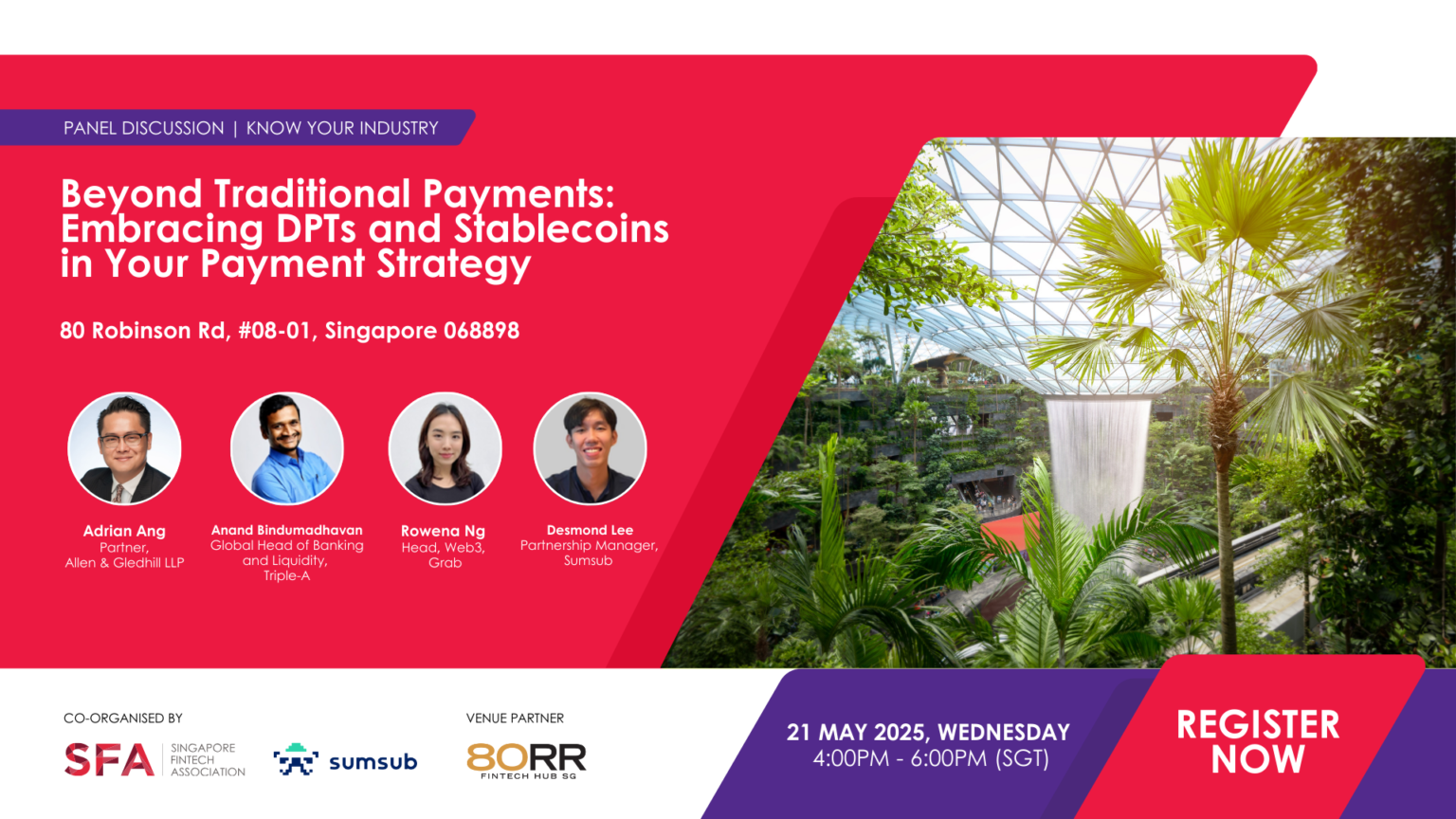 PANEL DISCUSSION | KNOW YOUR INDUSTRY

Beyond Traditional Payments: Embracing DPTs and Stablecoins in Your Payment Strategy

80 Robinson Rd, #08-01, Singapore 068898

Adrian Ang
Partner,
Allen & Gledhill LLP

Anand Bindumadhavan
Global Head of Banking and Liquidity,
Triple-A

Rowena Ng
Head, Web3,
Grab

Desmond Lee
Partnership Manager,
Sumsub

CO-ORGANISED BY

SFA SINGAPORE FINTECH ASSOCIATION

sumsub

VENUE PARTNER

80RR FINTECH HUB SG

21 MAY 2025, WEDNESDAY
4:00PM - 6:00PM (SGT)

REGISTER NOW